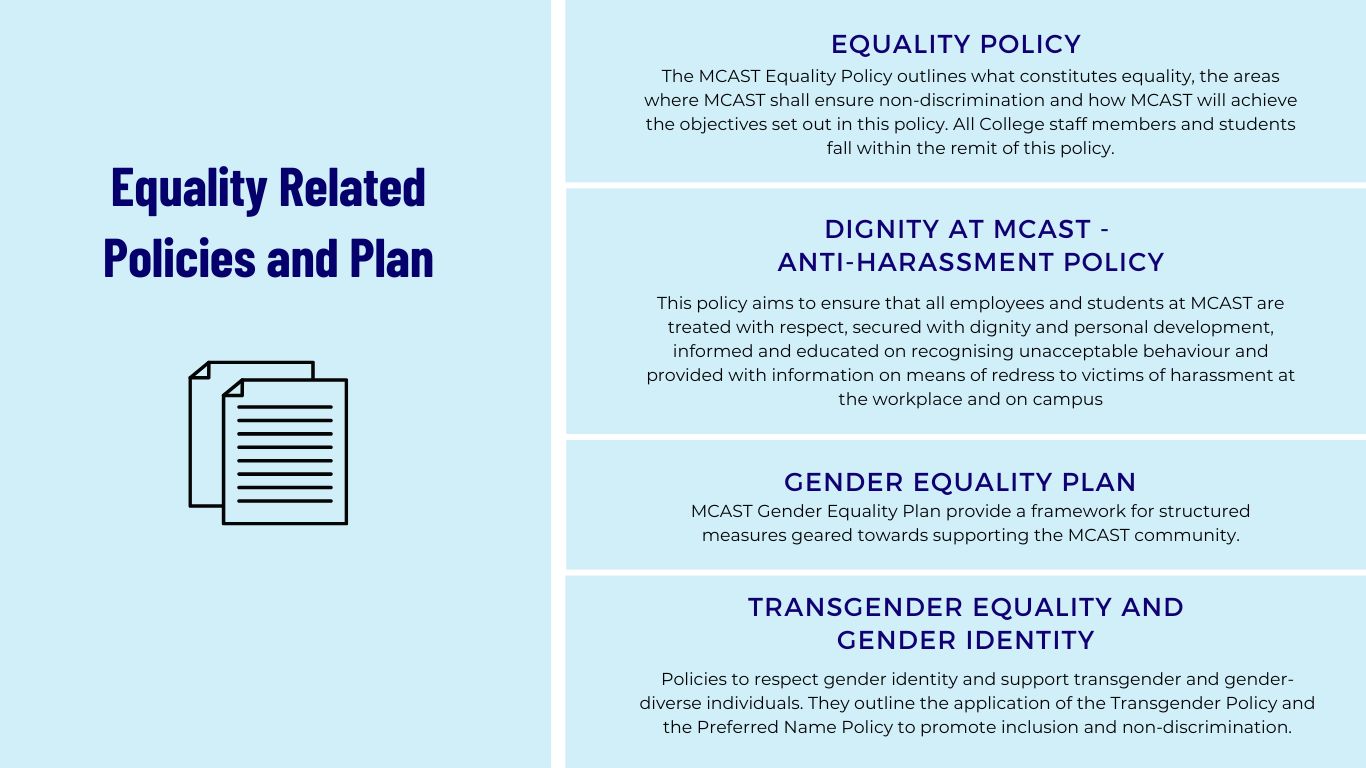 Equality Related Policies and Plan

EQUALITY POLICY

The MCAST Equality Policy outlines what constitutes equality, the areas where MCAST shall ensure non-discrimination and how MCAST will achieve the objectives set out in this policy. All College staff members and students fall within the remit of this policy.

DIGNITY AT MCAST - ANTI-HARASSMENT POLICY

This policy aims to ensure that all employees and students at MCAST are treated with respect, secured with dignity and personal development, informed and educated on recognising unacceptable behaviour and provided with information on means of redress to victims of harassment at the workplace and on campus

GENDER EQUALITY PLAN

MCAST Gender Equality Plan provide a framework for structured measures geared towards supporting the MCAST community.

TRANSGENDER EQUALITY AND GENDER IDENTITY

Policies to respect gender identity and support transgender and gender-diverse individuals. They outline the application of the Transgender Policy and the Preferred Name Policy to promote inclusion and non-discrimination.